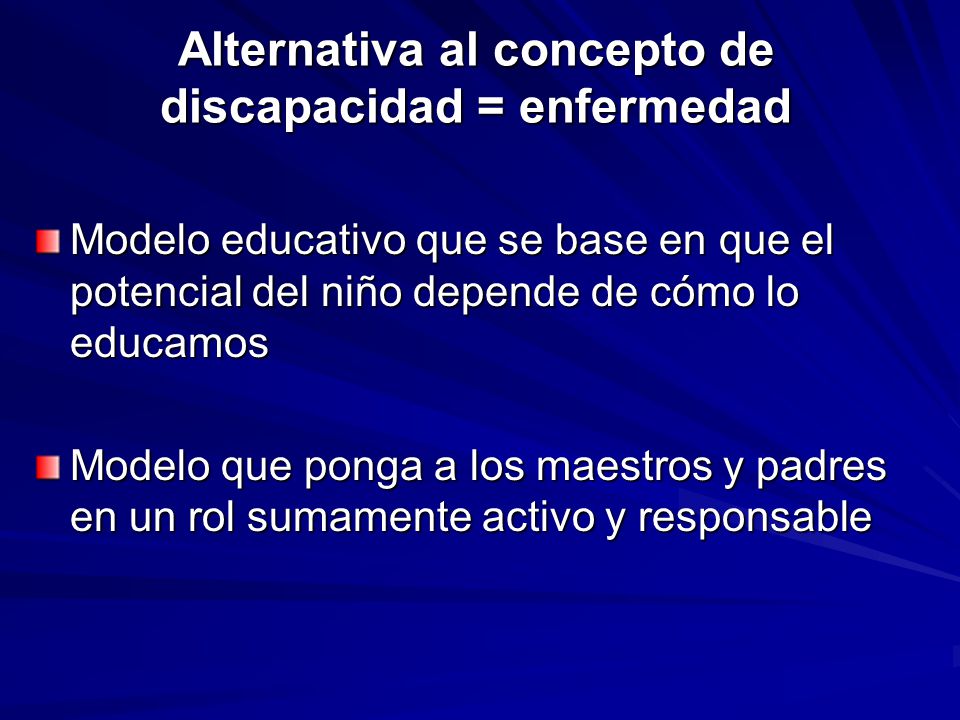 Alternativa al concepto de discapacidad = enfermedad

Modelo educativo que se base en que el potencial del niño depende de cómo lo educamos

Modelo que ponga a los maestros y padres en un rol sumamente activo y responsable